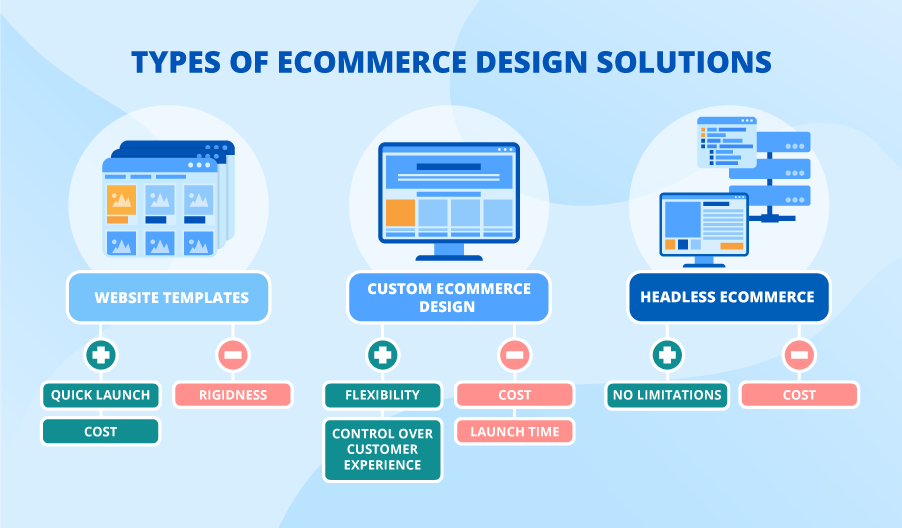 TYPES OF ECOMMERCE DESIGN SOLUTIONS

WEBSITE TEMPLATES

QUICK LAUNCH

COST

RIGIDNESS

CUSTOM ECOMMERCE DESIGN

FLEXIBILITY

CONTROL OVER CUSTOMER EXPERIENCE

COST

LAUNCH TIME

HEADLESS ECOMMERCE

NO LIMITATIONS

COST